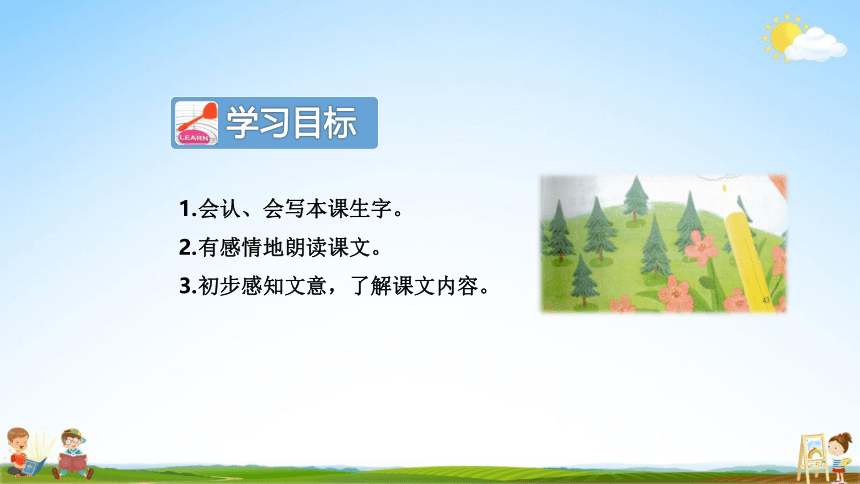 LEARN

学习目标

1.会认、会写本课生字。

2.有感情地朗读课文。

3.初步感知文意，了解课文内容。

43